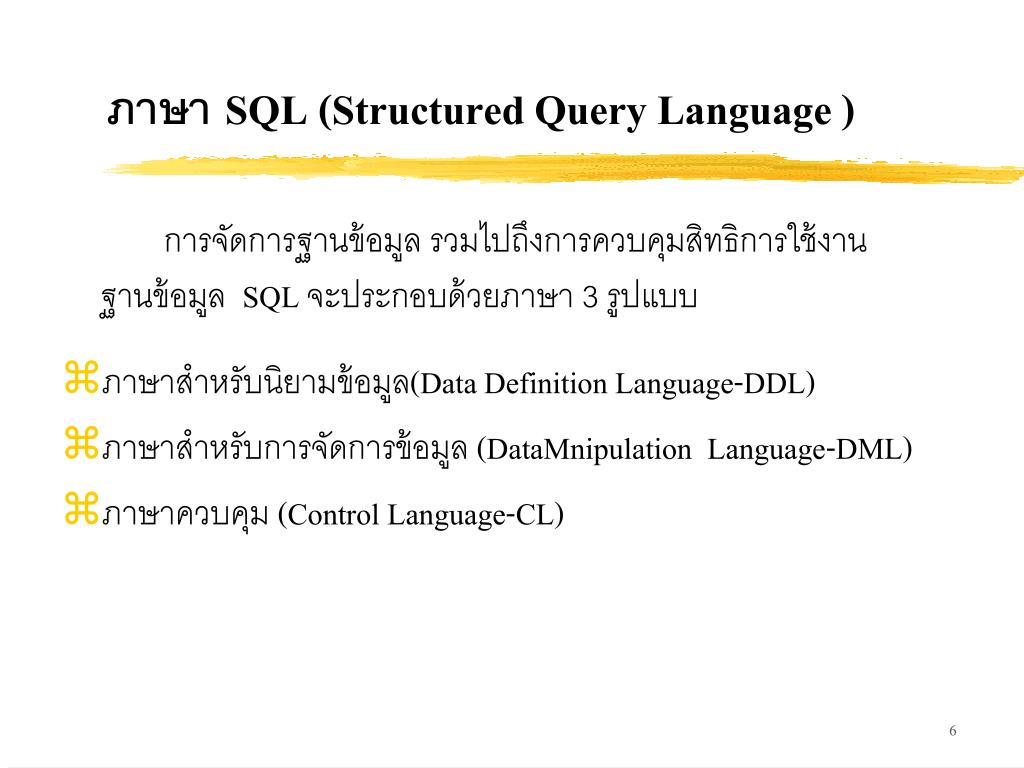 ภาษา SQL (Structured Query Language )

การจัดการฐานข้อมูล รวมไปถึงการควบคุมสิทธิการใช้งานฐานข้อมูล SQL จะประกอบด้วยภาษา 3 รูปแบบ

⌘ภาษาสำหรับนิยามข้อมูล(Data Definition Language-DDL)

⌘ภาษาสำหรับการจัดการข้อมูล (DataMnipulation Language-DML)

⌘ภาษาควบคุม (Control Language-CL)

6